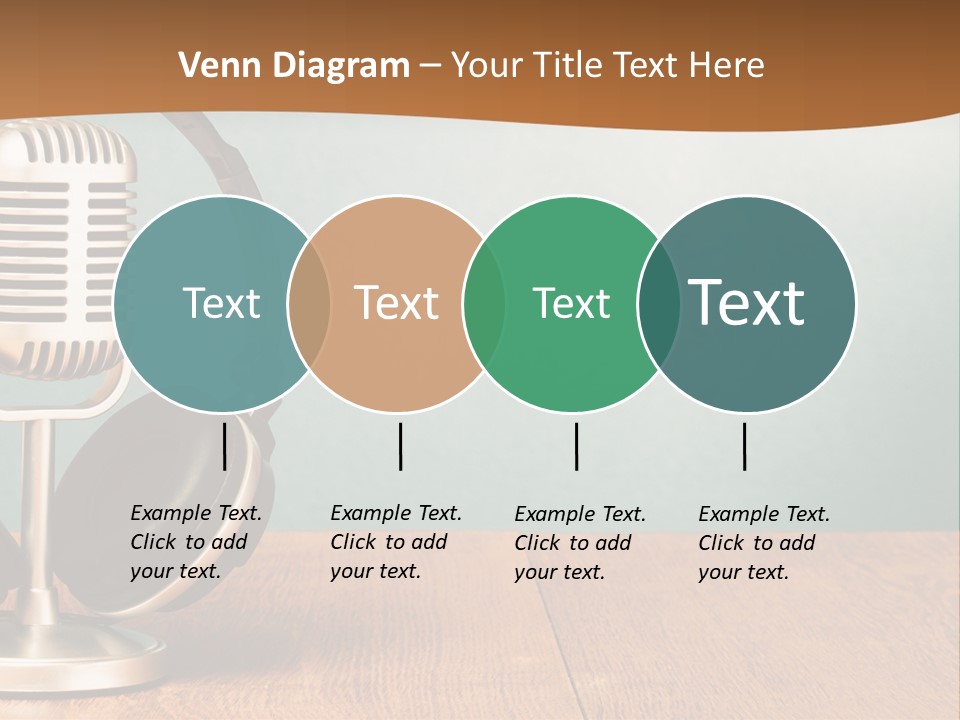 Venn Diagram – Your Title Text Here

Text

Text

Text

Text

Example Text. Click to add your text.

Example Text. Click to add your text.

Example Text. Click to add your text.

Example Text. Click to add your text.